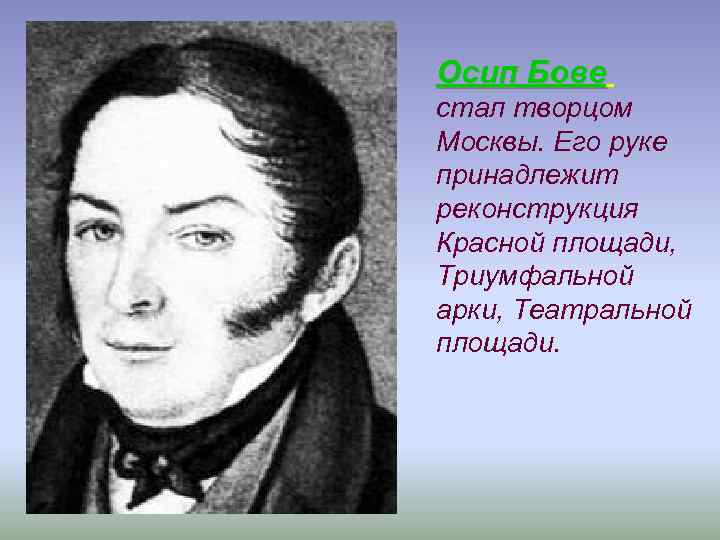 Осип Бове стал творцом Москвы. Его руке принадлежит реконструкция Красной площади, Триумфальной арки, Театральной площади.